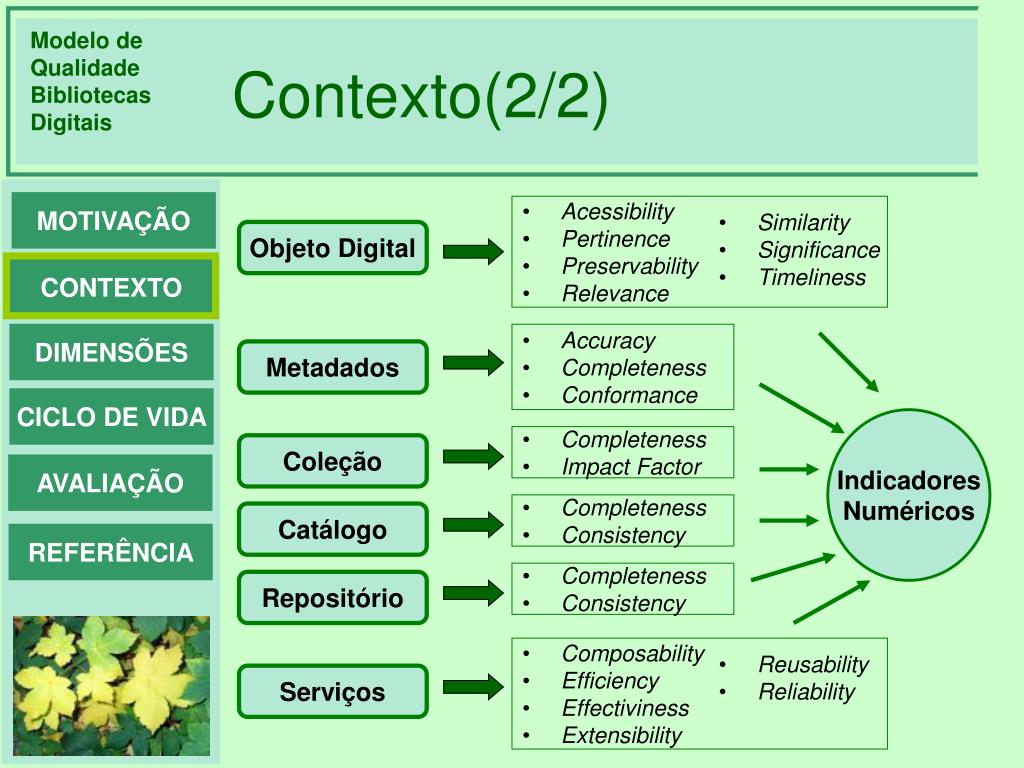 Modelo de Qualidade Bibliotecas Digitais

Contexto(2/2)

MOTIVAÇÃO

CONTEXTO

DIMENSÕES

CICLO DE VIDA

AVALIAÇÃO

REFERÊNCIA

Objeto Digital

- Acessibility
- Pertinence
- Preservability
- Relevance

- Similarity
- Significance
- Timeliness

Metadados

- Accuracy
- Completeness
- Conformance

Coleção

- Completeness
- Impact Factor

Catálogo

- Completeness
- Consistency

Repositório

- Completeness
- Consistency

Serviços

- Composability
- Efficiency
- Effectiviness
- Extensibility

- Reusability
- Reliability

Indicadores Numéricos